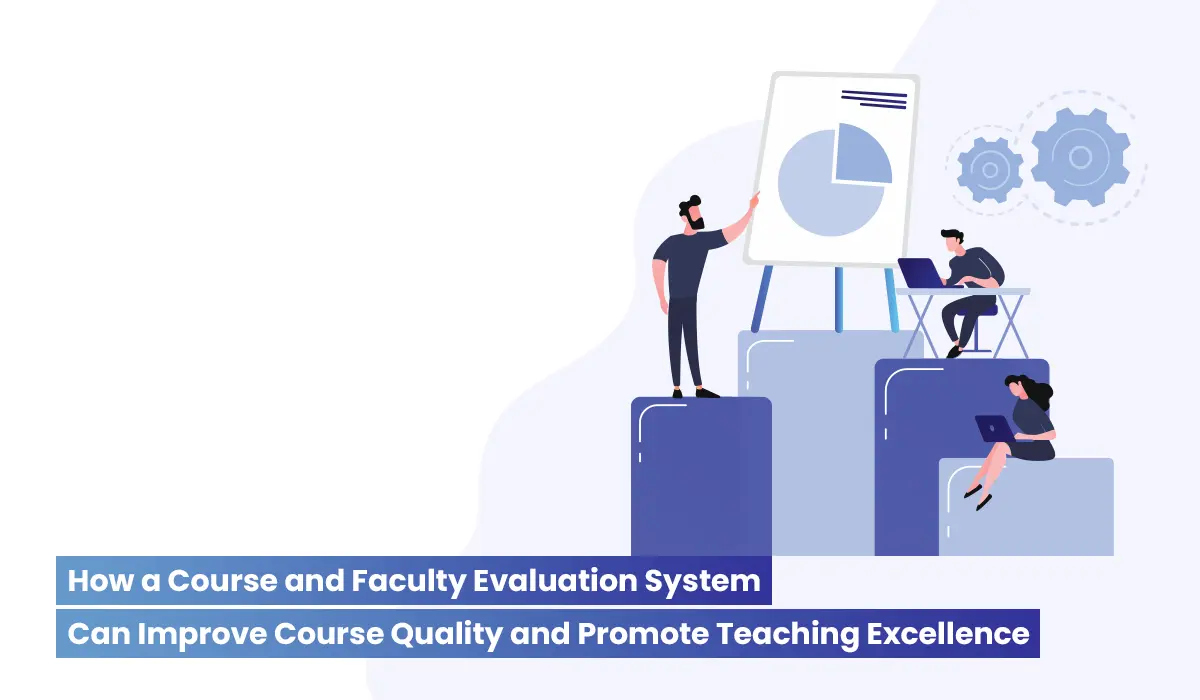 How a Course and Faculty Evaluation System Can Improve Course Quality and Promote Teaching Excellence